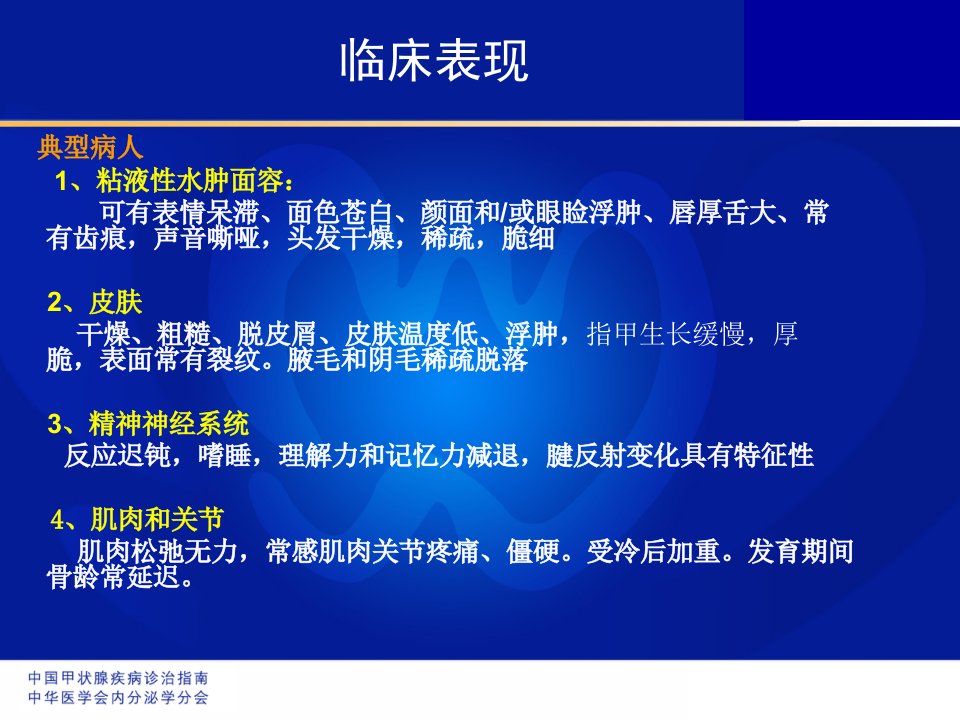 临床表现

典型病人

1、粘液性水肿面容：

可有表情呆滞、面色苍白、颜面和/或眼睑浮肿、唇厚舌大、常有齿痕，声音嘶哑，头发干燥，稀疏，脆细

2、皮肤

干燥、粗糙、脱皮屑、皮肤温度低、浮肿，指甲生长缓慢，厚脆，表面常有裂纹。腋毛和阴毛稀疏脱落

3、精神神经系统

反应迟钝，嗜睡，理解力和记忆力减退，腱反射变化具有特征性

4、肌肉和关节

肌肉松弛无力，常感肌肉关节疼痛、僵硬。受冷后加重。发育期间骨龄常延迟。

中国甲状腺疾病诊治指南
中华医学会内分泌学分会